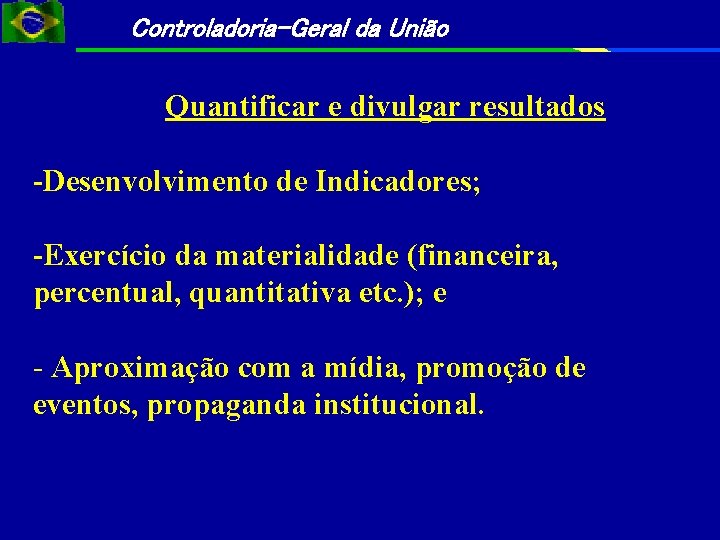 Controladoria-Geral da União

Quantificar e divulgar resultados

-Desenvolvimento de Indicadores;

-Exercício da materialidade (financeira, percentual, quantitativa etc.); e

- Aproximação com a mídia, promoção de eventos, propaganda institucional.